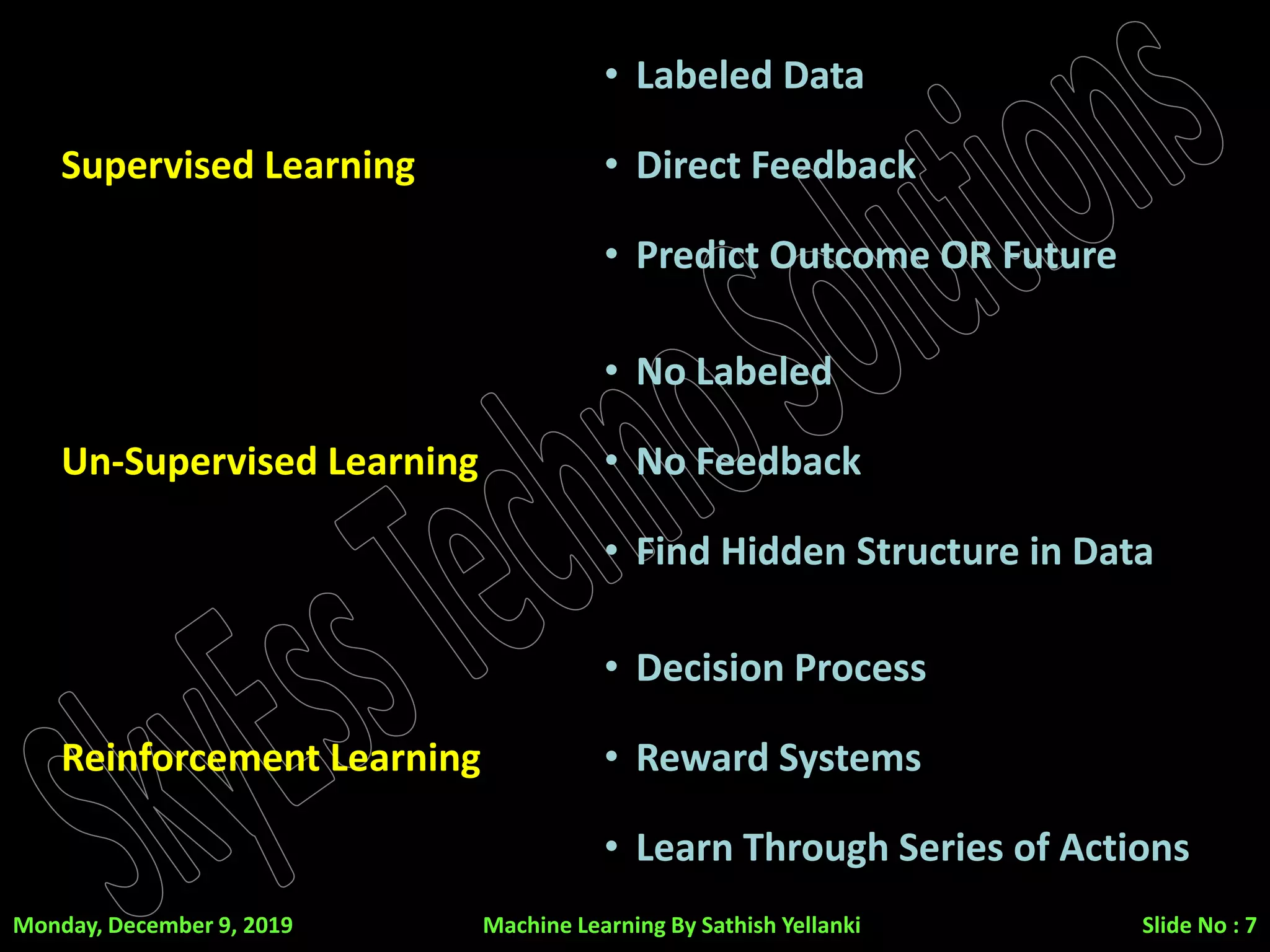 Supervised Learning

• Labeled Data
• Direct Feedback
• Predict Outcome OR Future

Un-Supervised Learning

• No Labeled
• No Feedback
• Find Hidden Structure in Data

Reinforcement Learning

• Decision Process
• Reward Systems
• Learn Through Series of Actions

SkyEss Techno Solutions

Monday, December 9, 2019 Machine Learning By Sathish Yellanki Slide No : 7